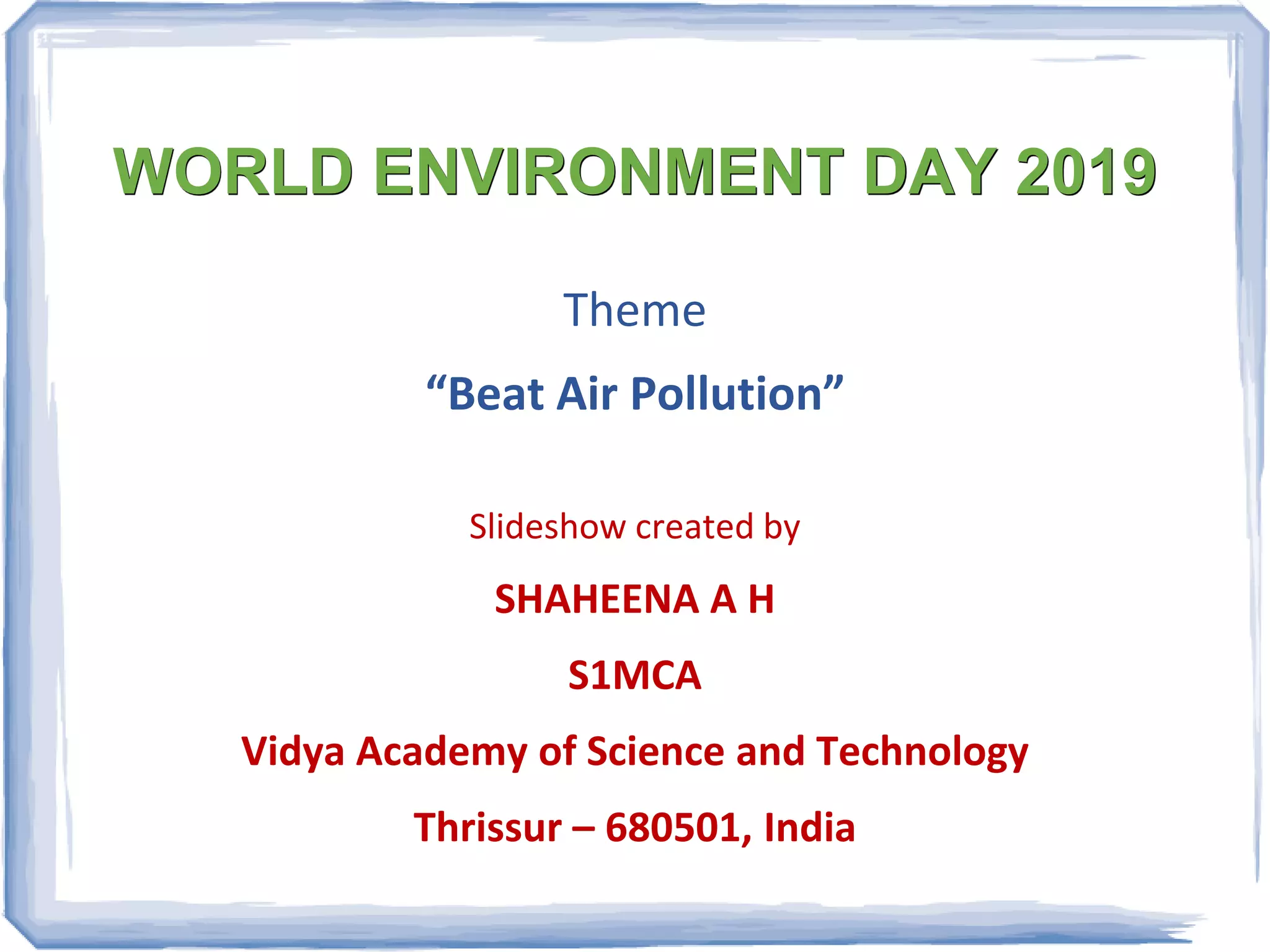 WORLD ENVIRONMENT DAY 2019

Theme

“Beat Air Pollution”

Slideshow created by

SHAHEENA A H

S1MCA

Vidya Academy of Science and Technology

Thrissur – 680501, India